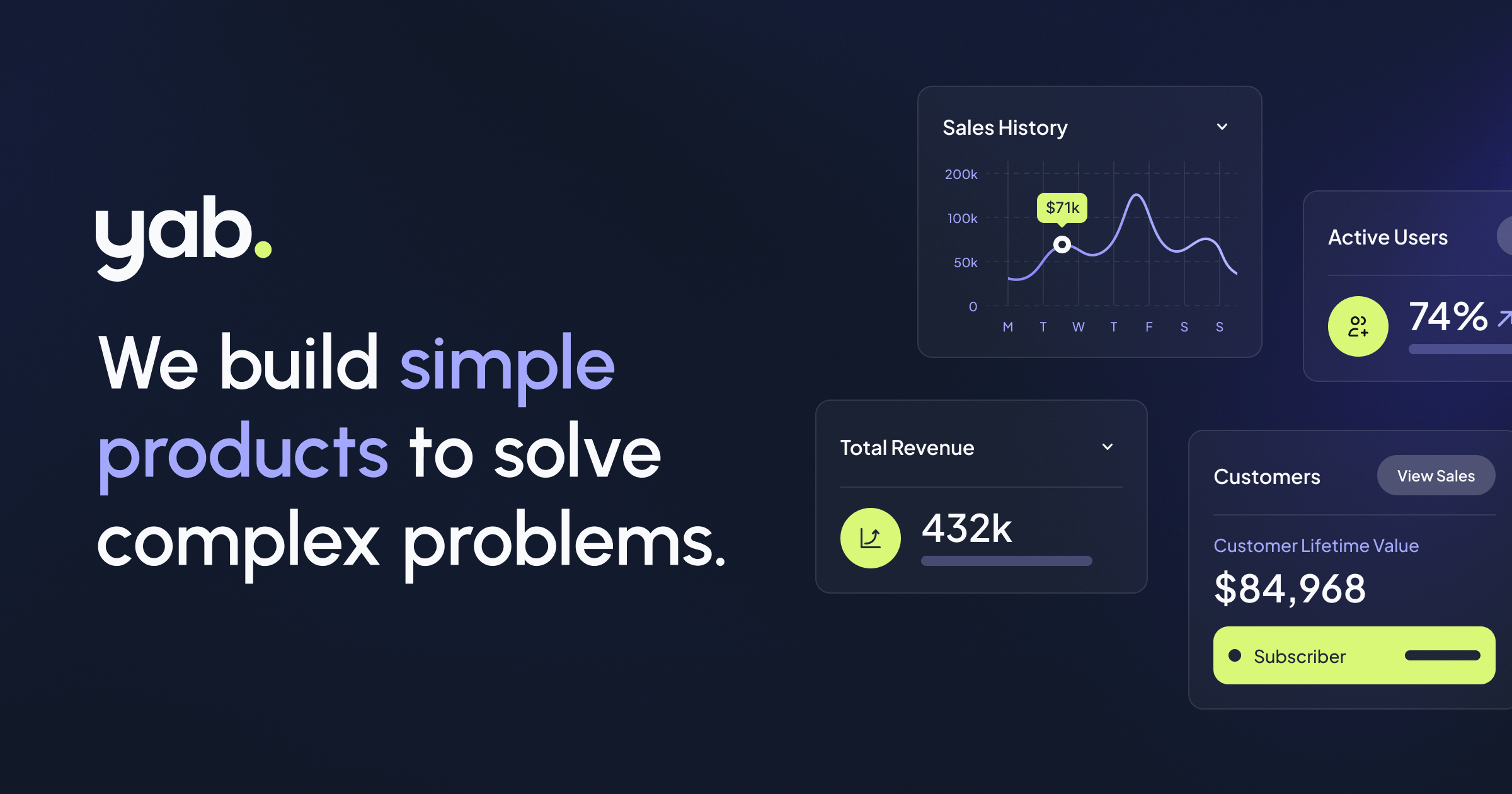 yab.

We build simple products to solve complex problems.

Sales History

200k
100k
50k
0

$71k

M T W T F S S

Active Users

74%

Total Revenue

432k

Customers

View Sales

Customer Lifetime Value

$84,968

Subscriber